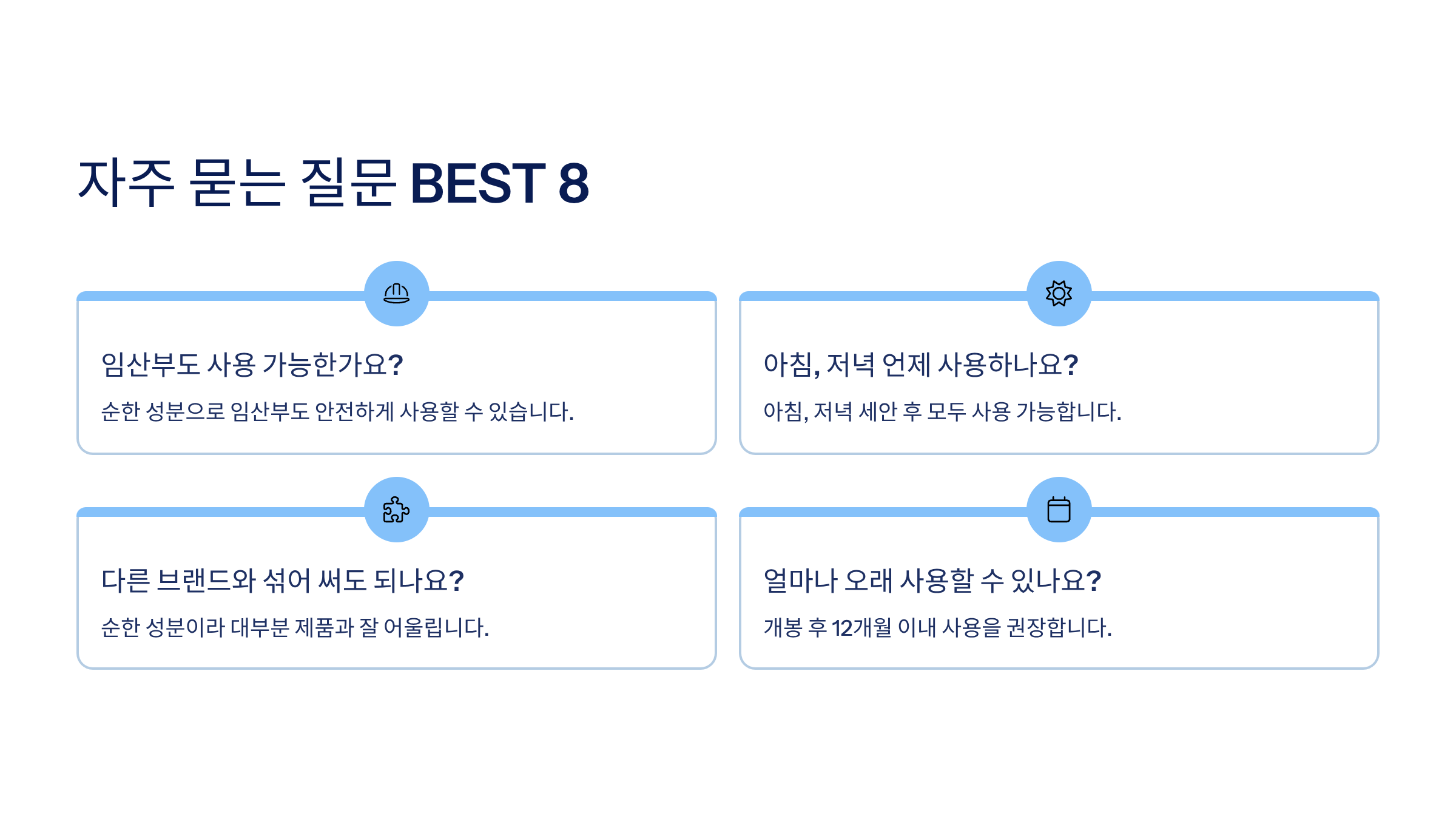 자주 묻는 질문 BEST 8

임산부도 사용 가능한가요?

순한 성분으로 임산부도 안전하게 사용할 수 있습니다.

아침, 저녁 언제 사용하나요?

아침, 저녁 세안 후 모두 사용 가능합니다.

다른 브랜드와 섞어 써도 되나요?

순한 성분이라 대부분 제품과 잘 어울립니다.

얼마나 오래 사용할 수 있나요?

개봉 후 12개월 이내 사용을 권장합니다.